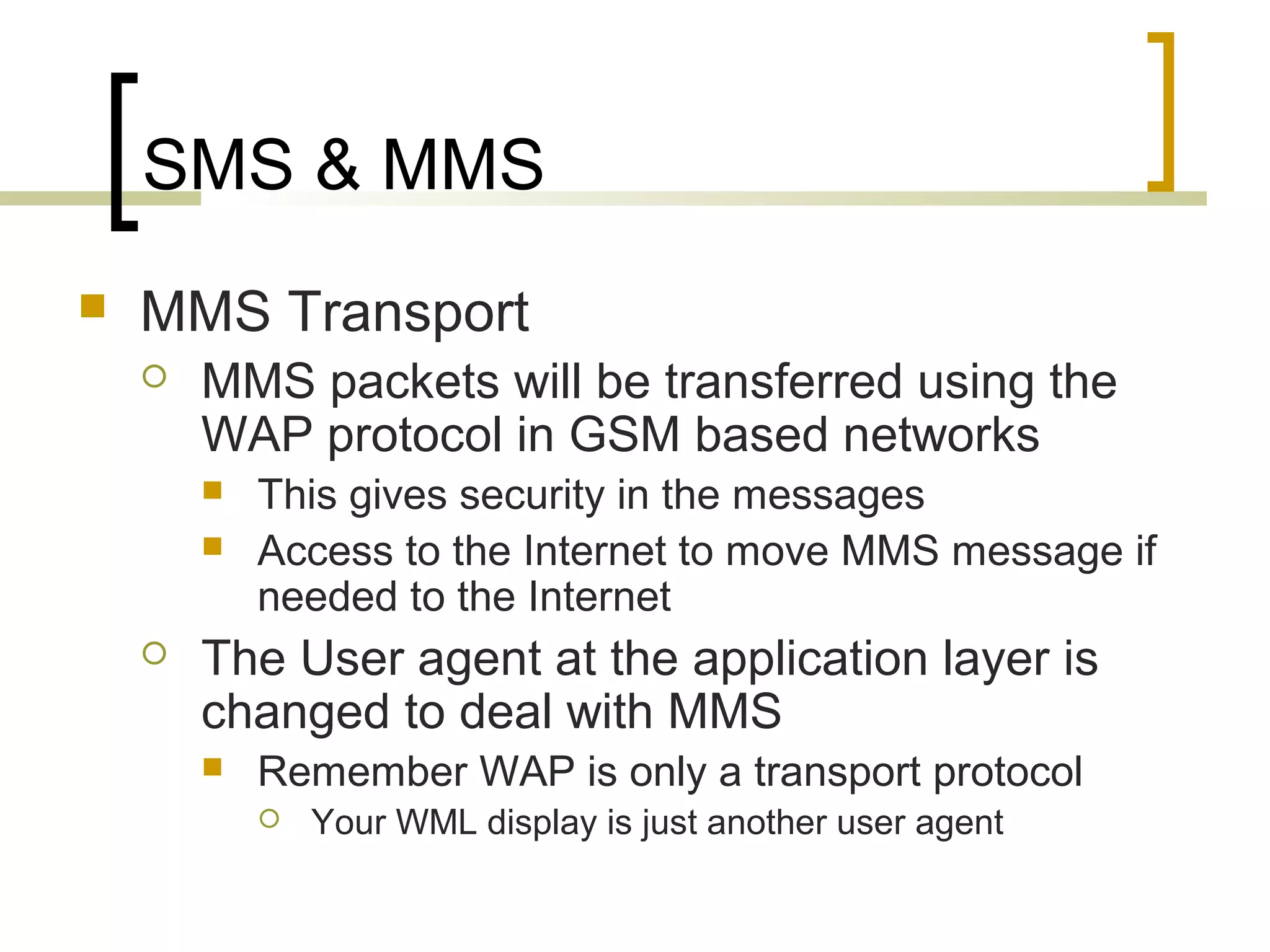 SMS & MMS

MMS Transport

MMS packets will be transferred using the WAP protocol in GSM based networks

This gives security in the messages

Access to the Internet to move MMS message if needed to the Internet

The User agent at the application layer is changed to deal with MMS

Remember WAP is only a transport protocol

Your WML display is just another user agent